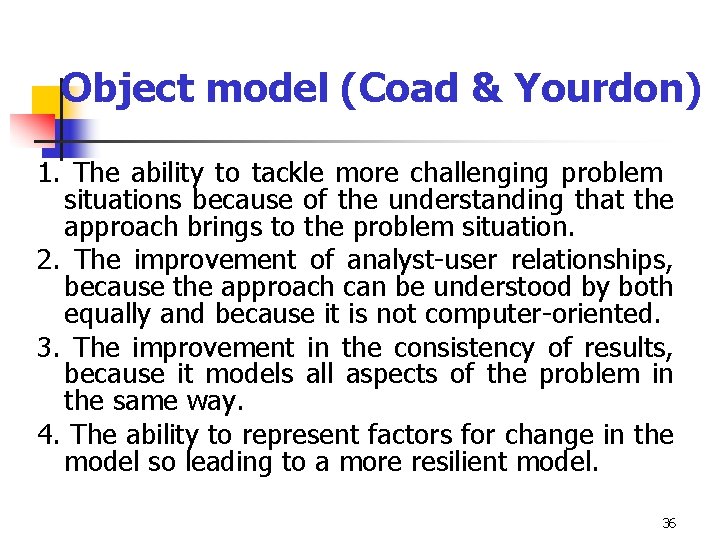 Object model (Coad & Yourdon)

1. The ability to tackle more challenging problem situations because of the understanding that the approach brings to the problem situation.

2. The improvement of analyst-user relationships, because the approach can be understood by both equally and because it is not computer-oriented.

3. The improvement in the consistency of results, because it models all aspects of the problem in the same way.

4. The ability to represent factors for change in the model so leading to a more resilient model.

36